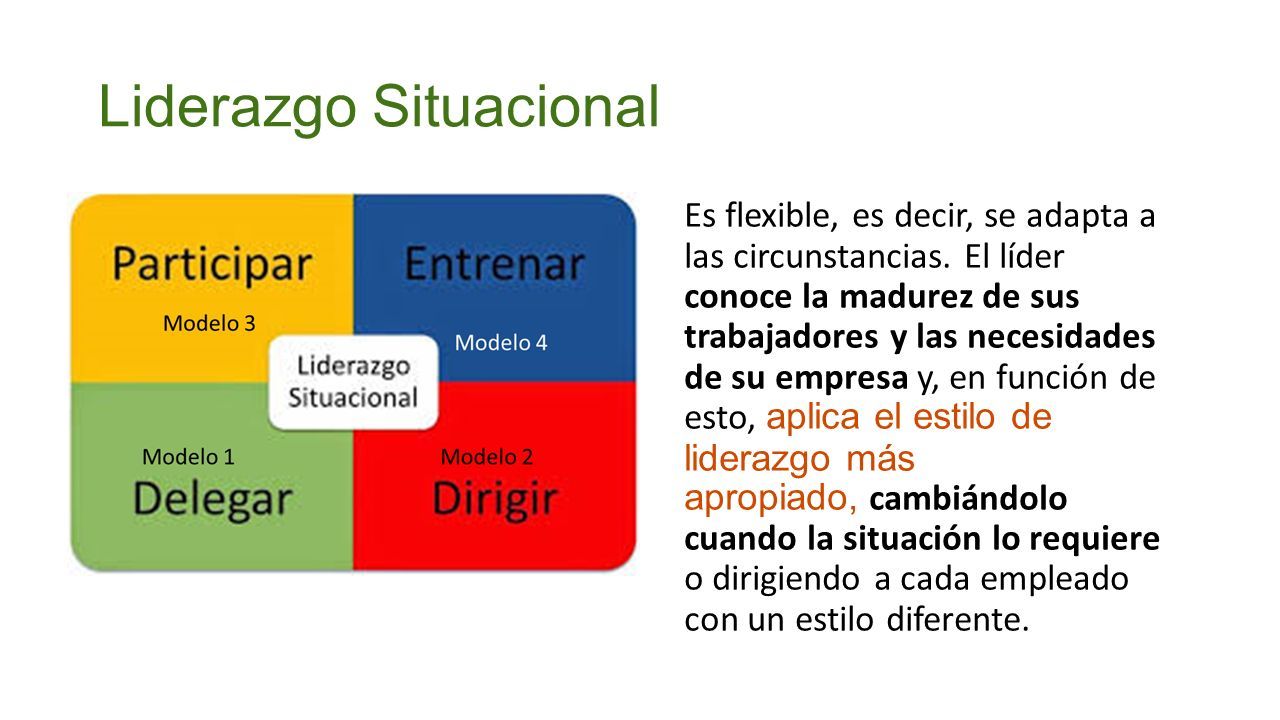 Liderazgo Situacional

Participar

Modelo 3

Entrenar

Modelo 4

Liderazgo Situacional

Modelo 1

Delegar

Modelo 2

Dirigir

Es flexible, es decir, se adapta a las circunstancias. El líder conoce la madurez de sus trabajadores y las necesidades de su empresa y, en función de esto, aplica el estilo de liderazgo más apropiado, cambiándolo cuando la situación lo requiere o dirigiendo a cada empleado con un estilo diferente.